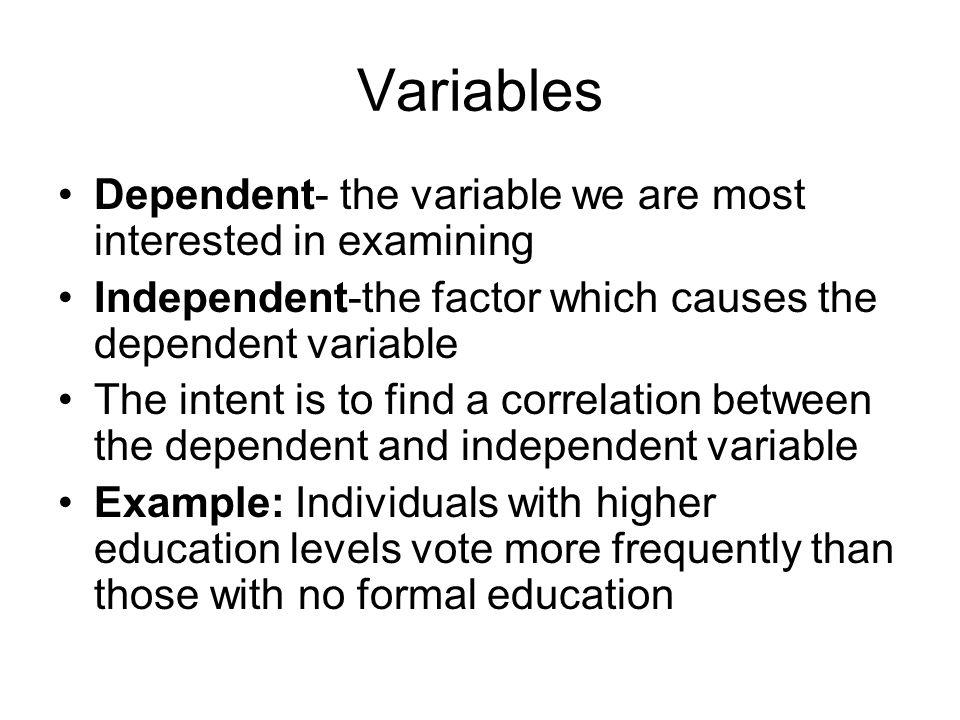 Variables

• Dependent- the variable we are most interested in examining

• Independent-the factor which causes the dependent variable

• The intent is to find a correlation between the dependent and independent variable

• Example: Individuals with higher education levels vote more frequently than those with no formal education